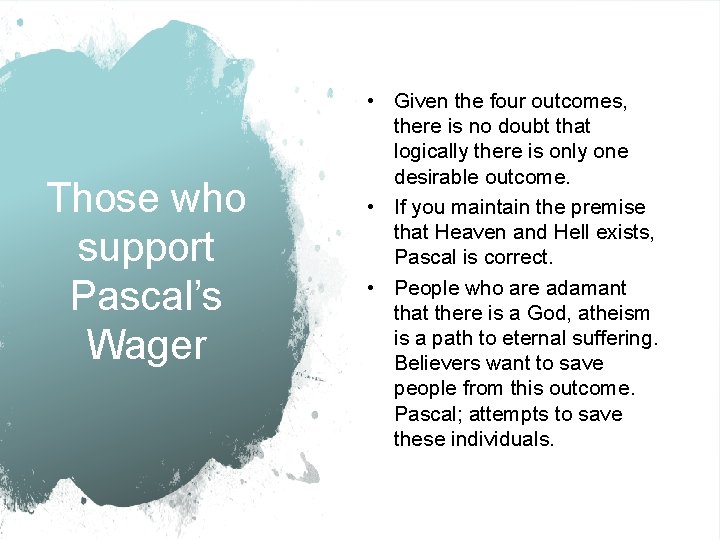 Those who support Pascal's Wager

• Given the four outcomes, there is no doubt that logically there is only one desirable outcome.
• If you maintain the premise that Heaven and Hell exists, Pascal is correct.
• People who are adamant that there is a God, atheism is a path to eternal suffering. Believers want to save people from this outcome. Pascal; attempts to save these individuals.